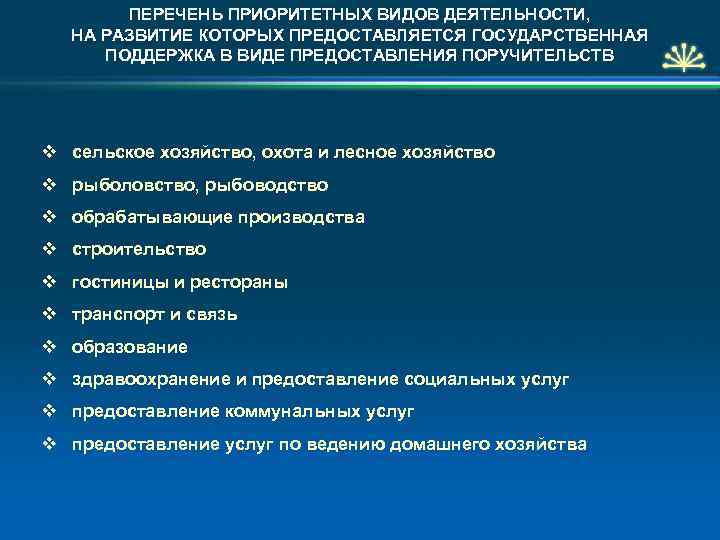 ПЕРЕЧЕНЬ ПРИОРИТЕТНЫХ ВИДОВ ДЕЯТЕЛЬНОСТИ, НА РАЗВИТИЕ КОТОРЫХ ПРЕДОСТАВЛЯЕТСЯ ГОСУДАРСТВЕННАЯ ПОДДЕРЖКА В ВИДЕ ПРЕДОСТАВЛЕНИЯ ПОРУЧИТЕЛЬСТВ

❖ сельское хозяйство, охота и лесное хозяйство
❖ рыболовство, рыбоводство
❖ обрабатывающие производства
❖ строительство
❖ гостиницы и рестораны
❖ транспорт и связь
❖ образование
❖ здравоохранение и предоставление социальных услуг
❖ предоставление коммунальных услуг
❖ предоставление услуг по ведению домашнего хозяйства